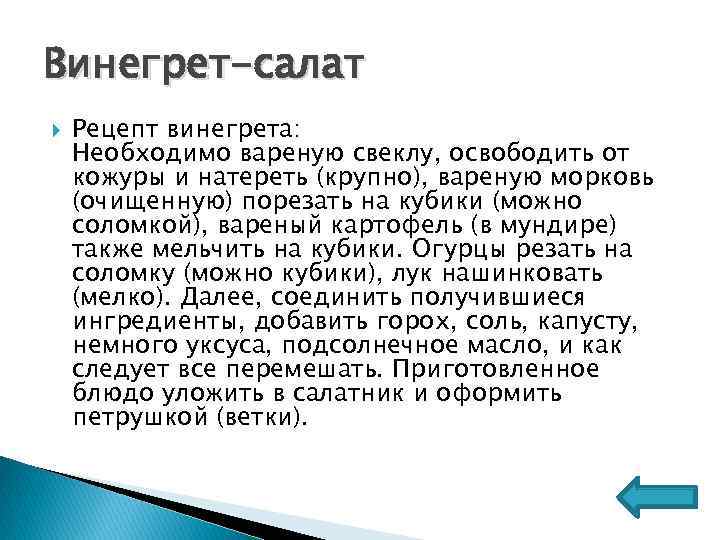 Винегрет-салат

Рецепт винегрета:
Необходимо вареную свеклу, освободить от кожуры и натереть (крупно), вареную морковь (очищенную) порезать на кубики (можно соломкой), вареный картофель (в мундире) также мельчить на кубики. Огурцы резать на соломку (можно кубики), лук нашинковать (мелко). Далее, соединить получившиеся ингредиенты, добавить горох, соль, капусту, немного уксуса, подсолнечное масло, и как следует все перемешать. Приготовленное блюдо уложить в салатник и оформить петрушкой (ветки).